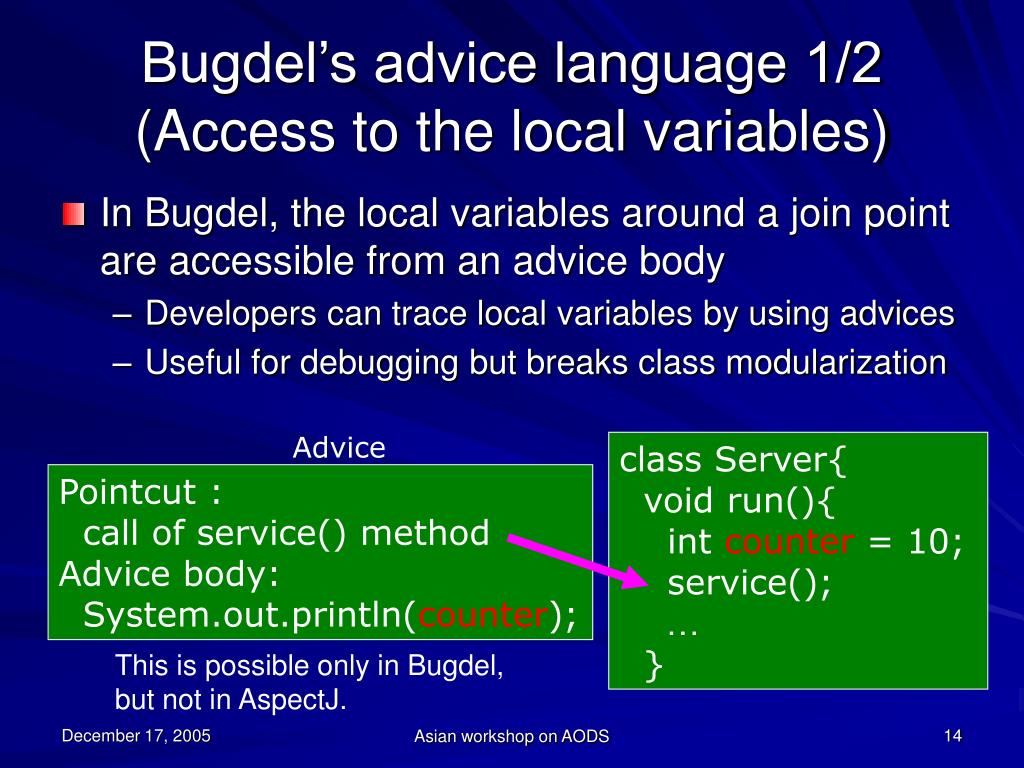 Bugdel's advice language 1/2
(Access to the local variables)

In Bugdel, the local variables around a join point are accessible from an advice body

– Developers can trace local variables by using advices
– Useful for debugging but breaks class modularization

Advice

Pointcut :
call of service() method
Advice body:
System.out.println(counter);

This is possible only in Bugdel, but not in AspectJ.

class Server{
void run(){
int counter = 10;
service();
…
}

December 17, 2005

Asian workshop on AODS

14